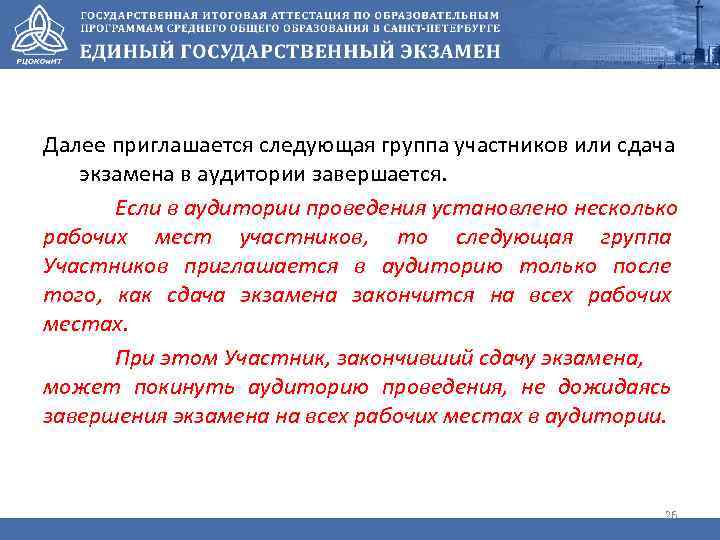 РЦОКОиИТ

ГОСУДАРСТВЕННАЯ ИТОГОВАЯ АТТЕСТАЦИЯ ПО ОБРАЗОВАТЕЛЬНЫМ ПРОГРАММАМ СРЕДНЕГО ОБЩЕГО ОБРАЗОВАНИЯ В САНКТ-ПЕТЕРБУРГЕ

ЕДИНЫЙ ГОСУДАРСТВЕННЫЙ ЭКЗАМЕН

Далее приглашается следующая группа участников или сдача экзамена в аудитории завершается.

Если в аудитории проведения установлено несколько рабочих мест участников, то следующая группа Участников приглашается в аудиторию только после того, как сдача экзамена закончится на всех рабочих местах.

При этом Участник, закончивший сдачу экзамена, может покинуть аудиторию проведения, не дожидаясь завершения экзамена на всех рабочих местах в аудитории.

26